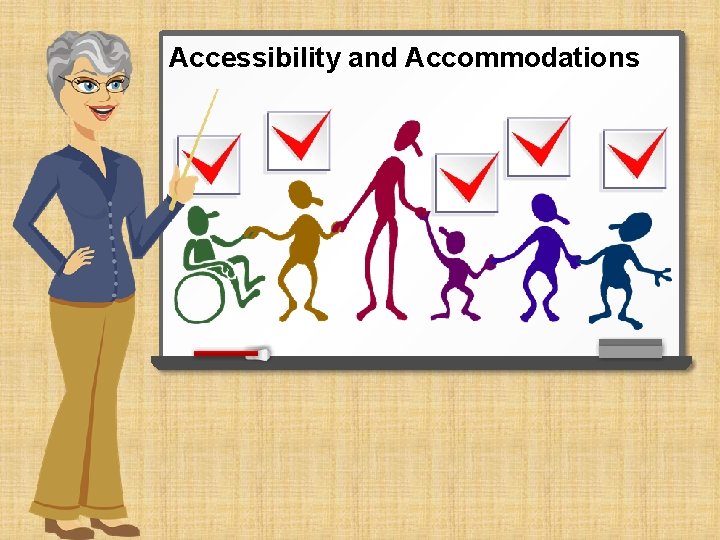 Accessibility and Accommodations